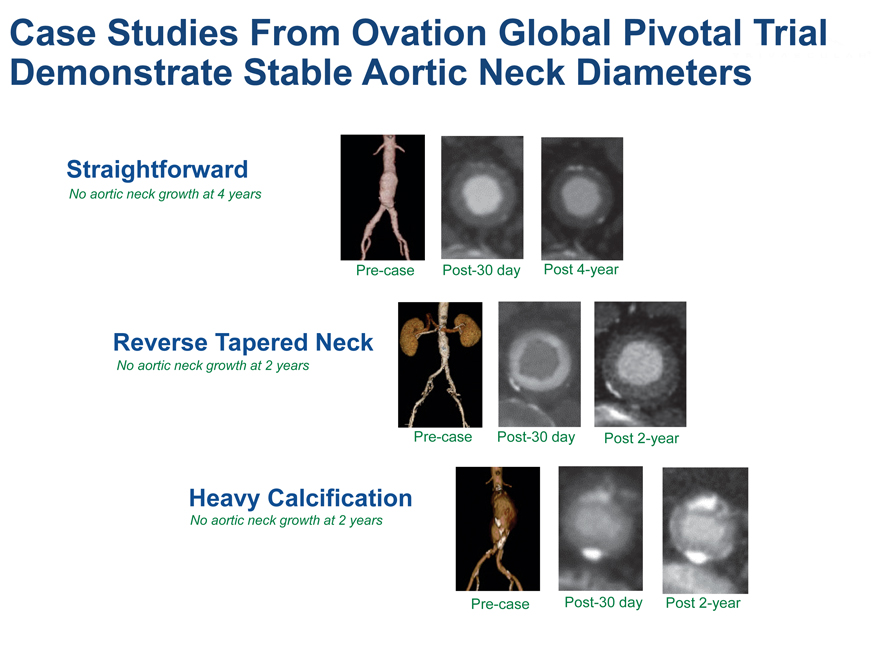 Case Studies From Ovation Global Pivotal Trial Demonstrate Stable Aortic Neck Diameters

Straightforward
No aortic neck growth at 4 years

Pre-case
Post-30 day
Post 4-year

Reverse Tapered Neck
No aortic neck growth at 2 years

Pre-case
Post-30 day
Post 2-year

Heavy Calcification
No aortic neck growth at 2 years

Pre-case
Post-30 day
Post 2-year